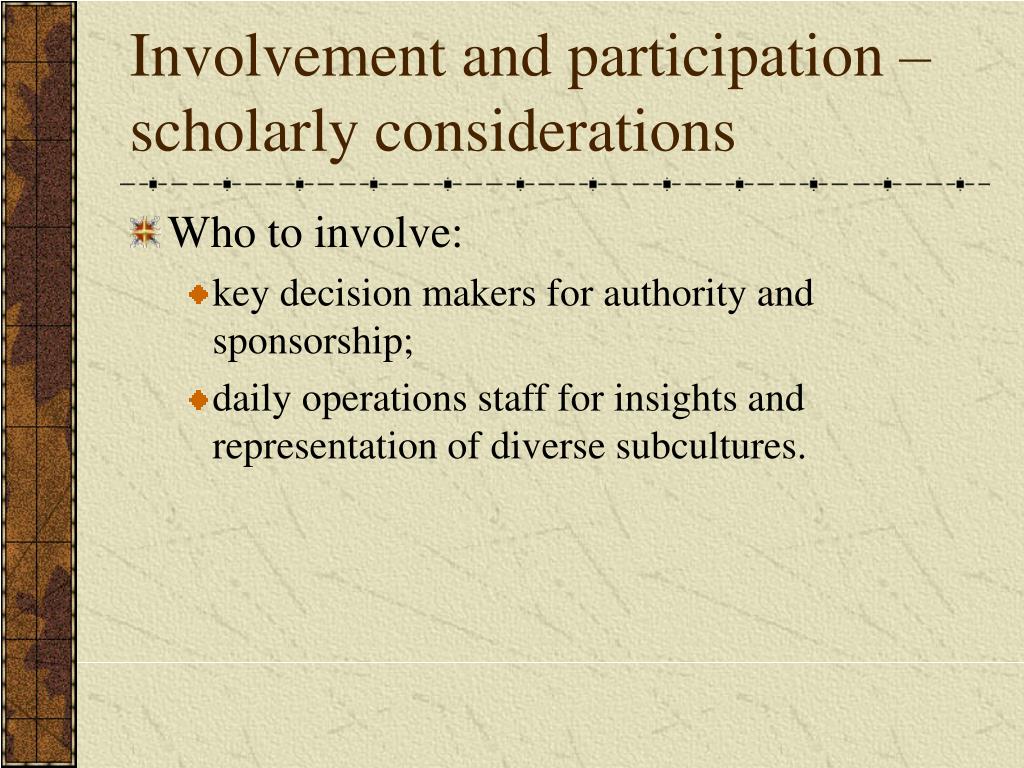 Involvement and participation – scholarly considerations

Who to involve:

key decision makers for authority and sponsorship;

daily operations staff for insights and representation of diverse subcultures.